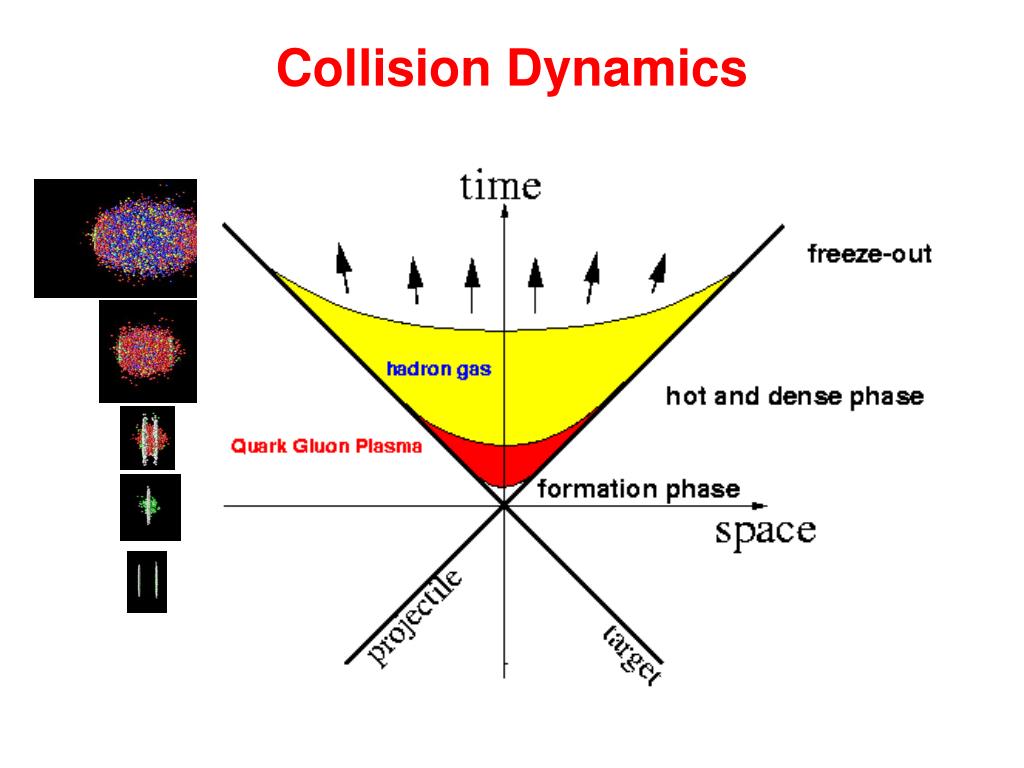 Collision Dynamics

time

freeze-out

hadron gas

hot and dense phase

Quark Gluon Plasma

formation phase

space

projectile

target